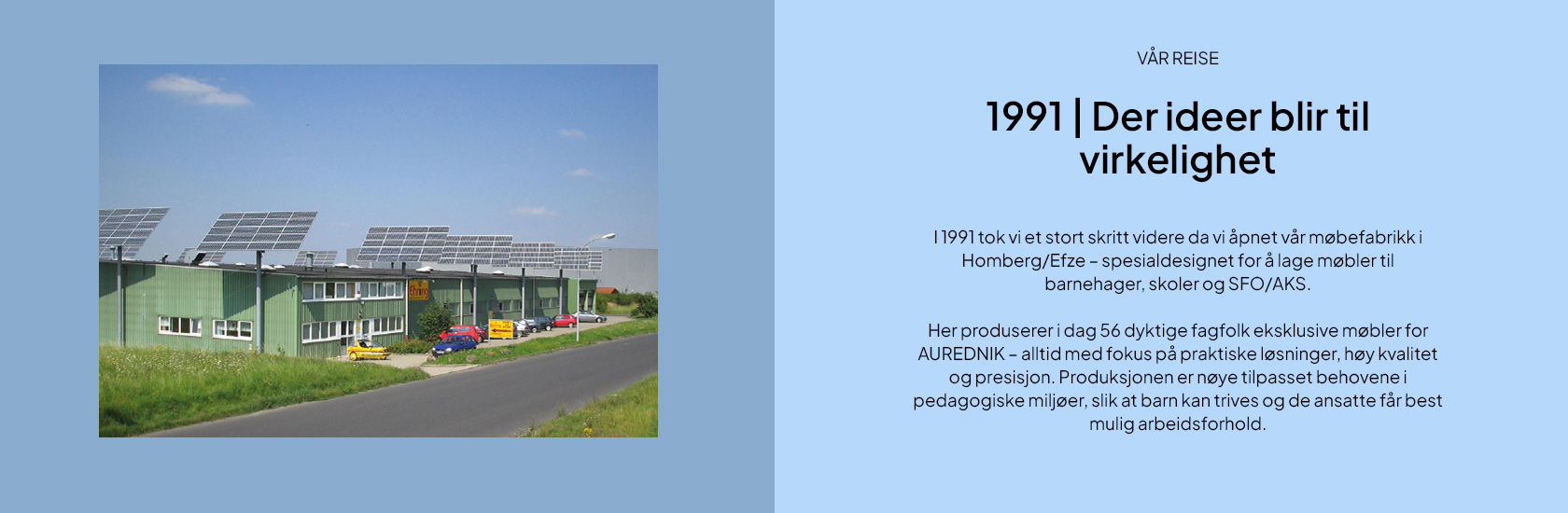 VÅR REISE

1991 | Der ideer blir til virkelighet

I 1991 tok vi et stort skritt videre da vi åpnet vår møbefabrikk i Homberg/Efze – spesialdesignet for å lage møbler til barnehager, skoler og SFO/AKS.

Her produserer i dag 56 dyktige fagfolk eksklusive møbler for AUREDNIK – alltid med fokus på praktiske løsninger, høy kvalitet og presisjon. Produksjonen er nøye tilpasset behovene i pedagogiske miljøer, slik at barn kan trives og de ansatte får best mulig arbeidsforhold.